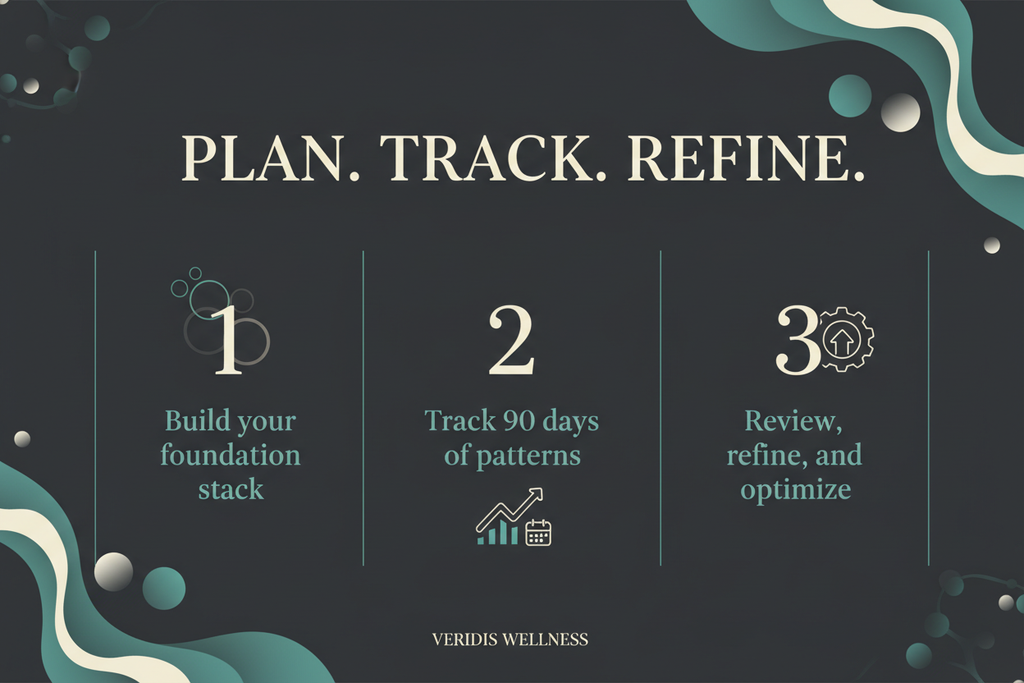 PLAN. TRACK. REFINE.

1
Build your foundation stack

2
Track 90 days of patterns

3
Review, refine, and optimize

VERIDIS WELLNESS